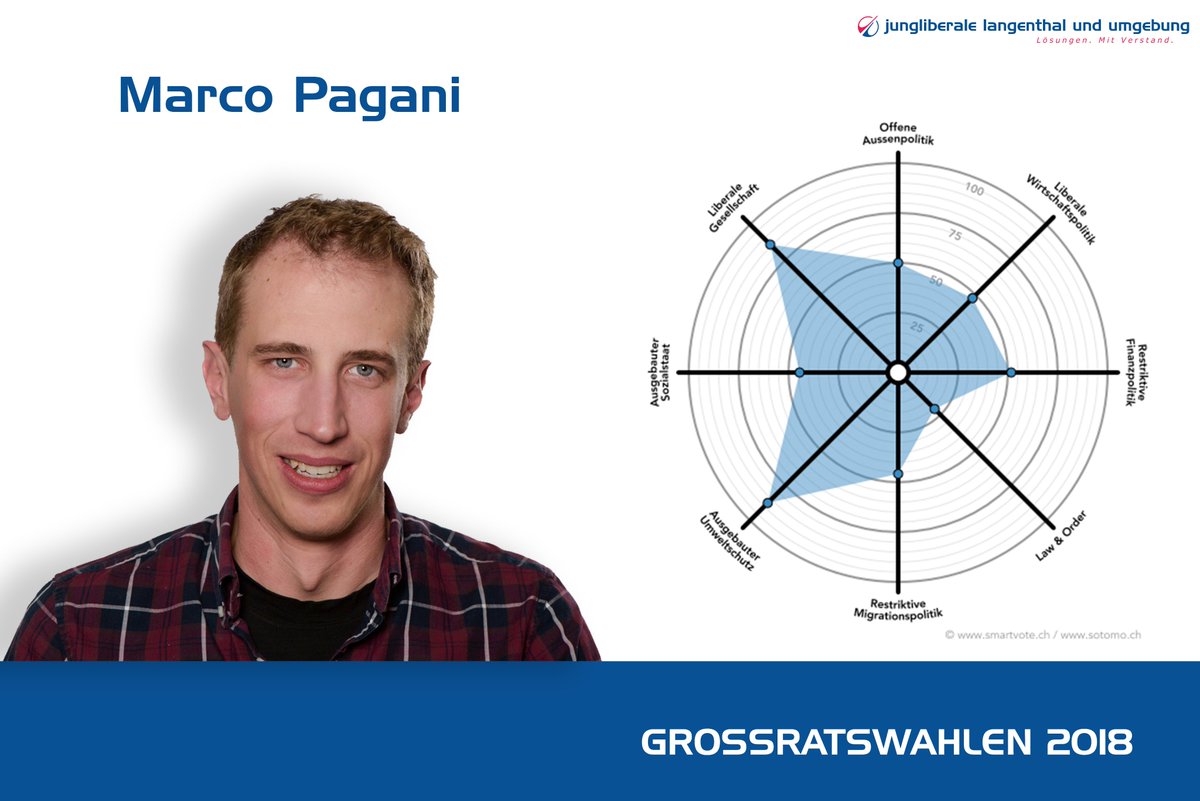 jungliberale langenthal und umgebung
Lösungen. Mit Verstand.

Marco Pagani

Offene Aussenpolitik

Liberale Wirtschaftspolitik

Restriktive Finanzpolitik

Law & Order

Restriktive Migrationspolitik

Ausgebauter Umweltschutz

Ausgebauter Sozialstaat

Liberale Gesellschaft

100
75
50
25

© www.smartvote.ch / www.sotomo.ch

GROSSRATSWAHLEN 2018